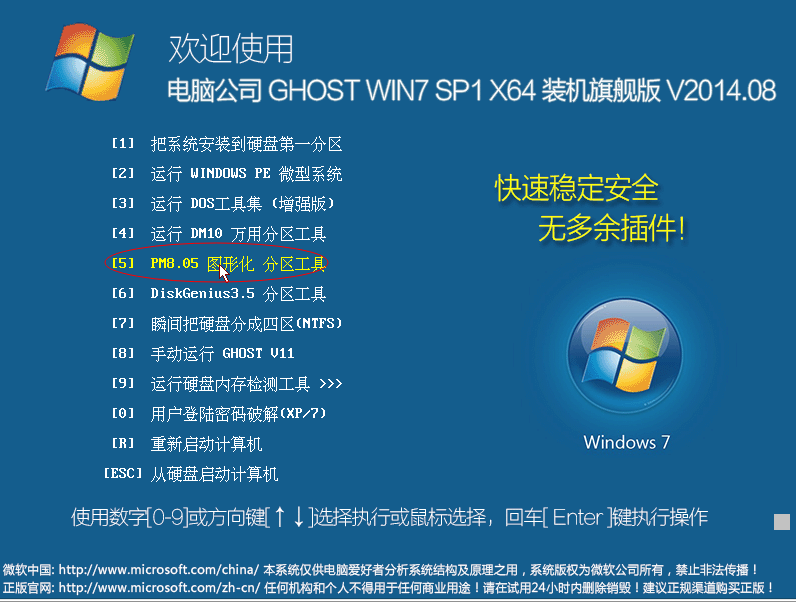 欢迎使用
电脑公司 GHOST WIN7 SP1 X64 装机旗舰版 V2014.08

[1] 把系统安装到硬盘第一分区
[2] 运行 WINDOWS PE 微型系统
[3] 运行 DOS工具集（增强版）
[4] 运行 DM10 万用分区工具
[5] PM8.05 图形化 分区工具
[6] DiskGenius3.5 分区工具
[7] 瞬间把硬盘分成四区(NTFS)
[8] 手动运行 GHOST V11
[9] 运行硬盘内存检测工具 >>>
[0] 用户登陆密码破解(XP/7)
[R] 重新启动计算机
[ESC] 从硬盘启动计算机

快速稳定安全
无多余插件！

Windows 7

使用数字[0-9]或方向键[↑↓]选择执行或鼠标选择，回车[ Enter ]键执行操作

微软中国: http://www.microsoft.com/china/ 本系统仅供电脑爱好者分析系统结构及原理之用，系统版权为微软公司所有，禁止非法传播！
正版官网: http://www.microsoft.com/zh-cn/ 任何机构和个人不得用于任何商业用途！请在试用24小时内删除销毁！建议正规渠道购买正版！